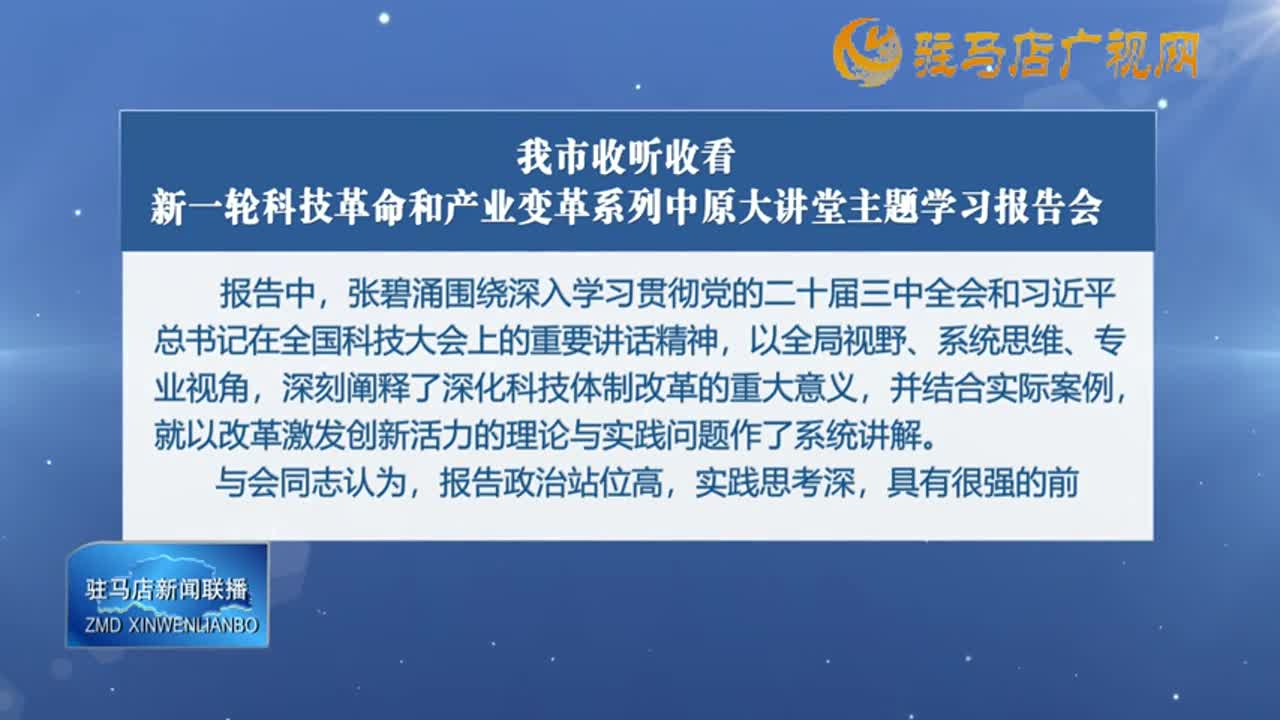 驻马店广视网

我市收听收看
新一轮科技革命和产业变革系列中原大讲堂主题学习报告会

报告中，张碧涌围绕深入学习贯彻党的二十届三中全会和习近平总书记在全国科技大会上的重要讲话精神，以全局视野、系统思维、专业视角，深刻阐释了深化科技体制改革的重大意义，并结合实际案例，就以改革激发创新活力的理论与实践问题作了系统讲解。

与会同志认为，报告政治站位高，实践思考深，具有很强的前

驻马店新闻联播
ZMD XINWENLIANBO